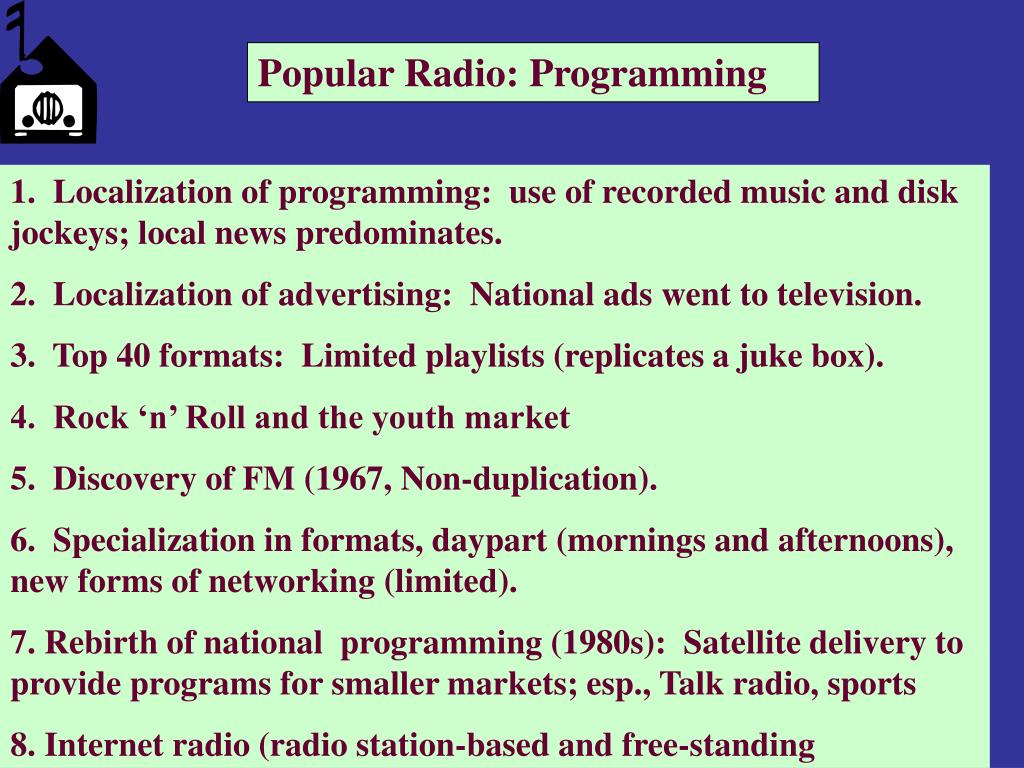 Popular Radio: Programming

1. Localization of programming: use of recorded music and disk jockeys; local news predominates.

2. Localization of advertising: National ads went to television.

3. Top 40 formats: Limited playlists (replicates a juke box).

4. Rock ‘n’ Roll and the youth market

5. Discovery of FM (1967, Non-duplication).

6. Specialization in formats, daypart (mornings and afternoons), new forms of networking (limited).

7. Rebirth of national programming (1980s): Satellite delivery to provide programs for smaller markets; esp., Talk radio, sports

8. Internet radio (radio station-based and free-standing